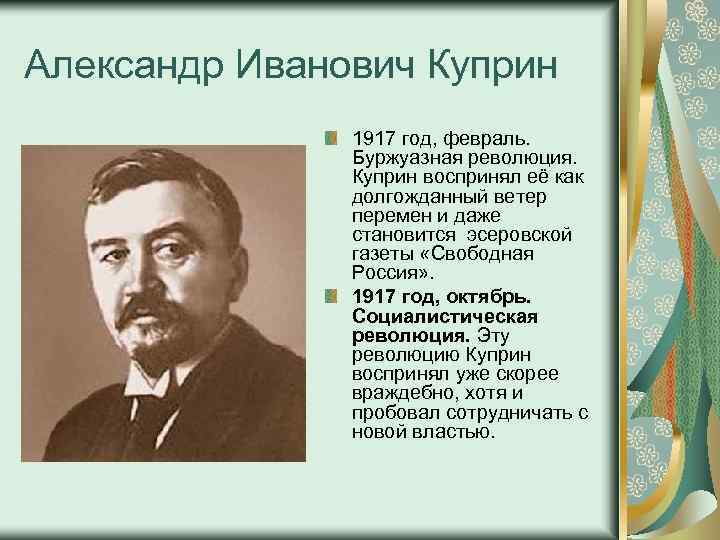 Александр Иванович Куприн

1917 год, февраль. Буржуазная революция. Куприн воспринял её как долгожданный ветер перемен и даже становится эсеровской газеты «Свободная Россия».

1917 год, октябрь. Социалистическая революция. Эту революцию Куприн воспринял уже скорее враждебно, хотя и пробовал сотрудничать с новой властью.